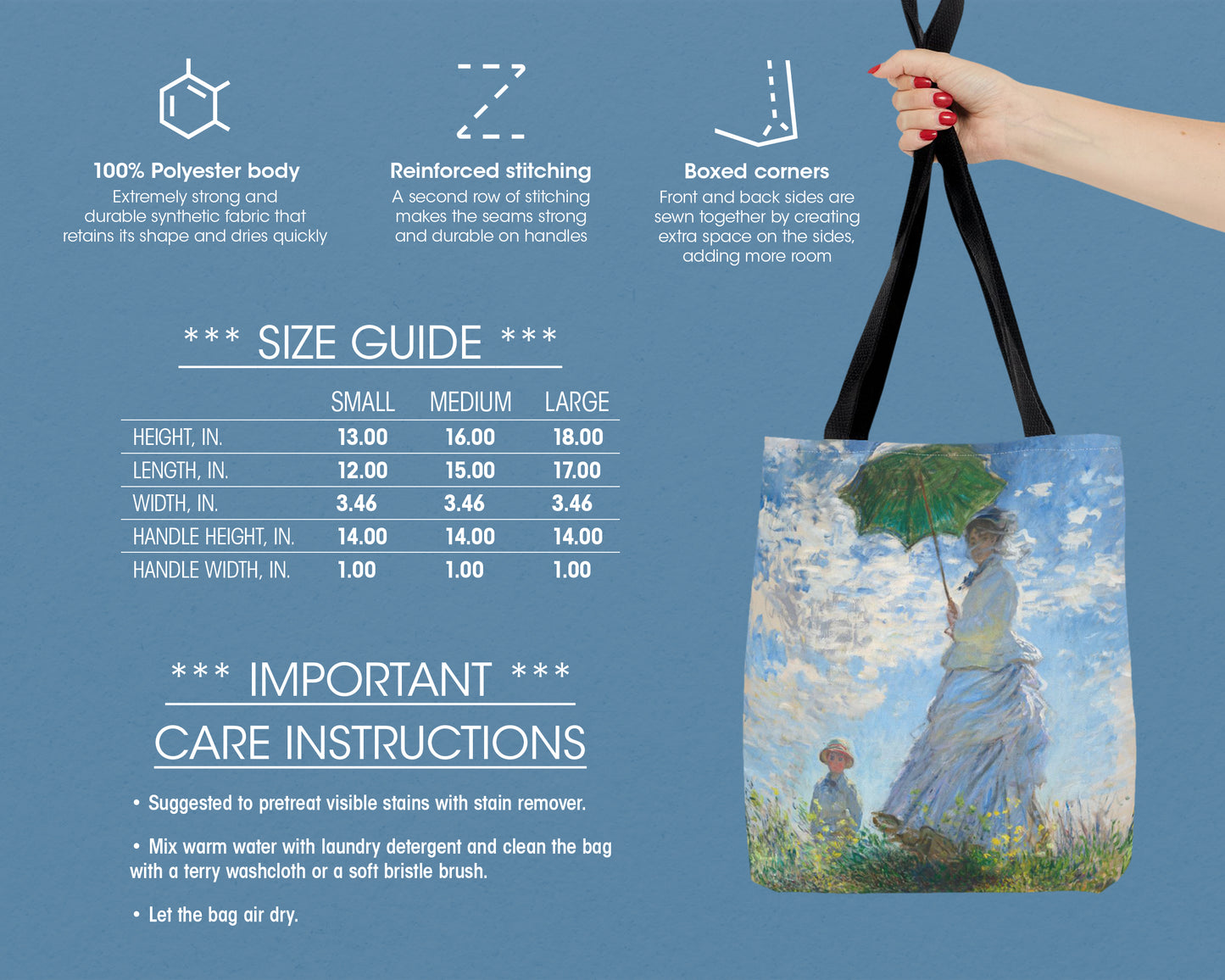 100% Polyester body
Extremely strong and durable synthetic fabric that retains its shape and dries quickly

Reinforced stitching
A second row of stitching makes the seams strong and durable on handles

Boxed corners
Front and back sides are sewn together by creating extra space on the sides, adding more room

*** SIZE GUIDE ***

| | SMALL | MEDIUM | LARGE |
|---|---|---|---|
| HEIGHT, IN. | 13.00 | 16.00 | 18.00 |
| LENGTH, IN. | 12.00 | 15.00 | 17.00 |
| WIDTH, IN. | 3.46 | 3.46 | 3.46 |
| HANDLE HEIGHT, IN. | 14.00 | 14.00 | 14.00 |
| HANDLE WIDTH, IN. | 1.00 | 1.00 | 1.00 |

*** IMPORTANT ***
CARE INSTRUCTIONS

• Suggested to pretreat visible stains with stain remover.

• Mix warm water with laundry detergent and clean the bag with a terry washcloth or a soft bristle brush.

• Let the bag air dry.